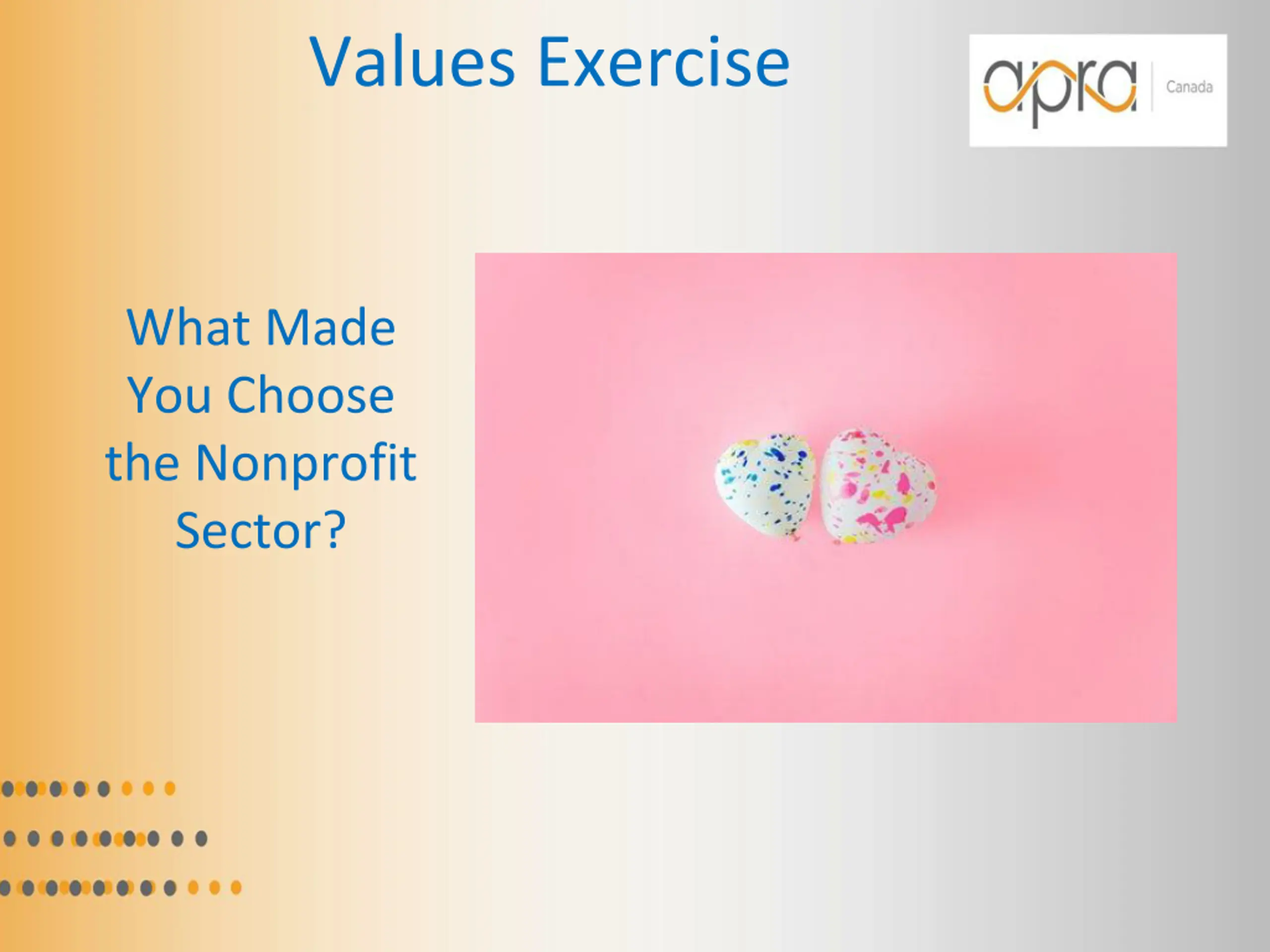 Values Exercise

apra Canada

What Made You Choose the Nonprofit Sector?